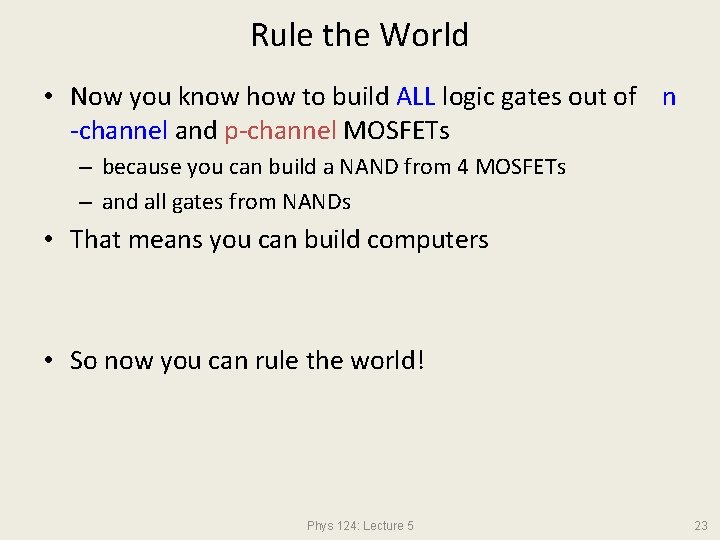 Rule the World

• Now you know how to build ALL logic gates out of n -channel and p-channel MOSFETs
– because you can build a NAND from 4 MOSFETs
– and all gates from NANDs

• That means you can build computers

• So now you can rule the world!

Phys 124: Lecture 5

23